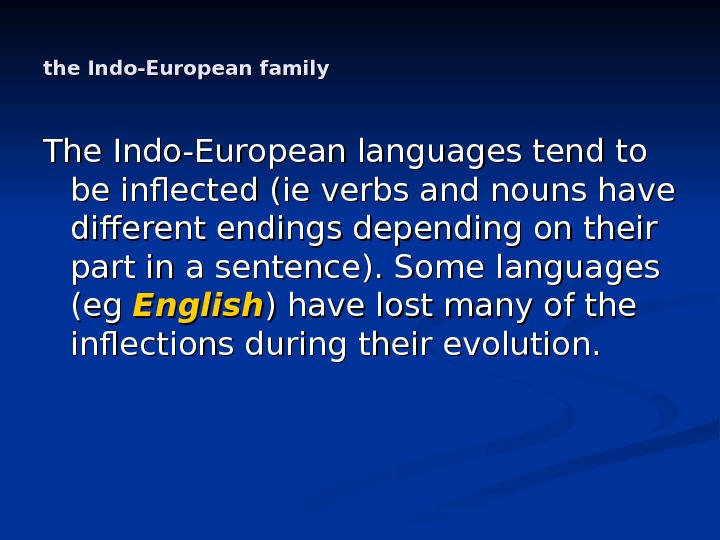 the Indo-European family

The Indo-European languages tend to be inflected (ie verbs and nouns have different endings depending on their part in a sentence). Some languages (eg English) have lost many of the inflections during their evolution.